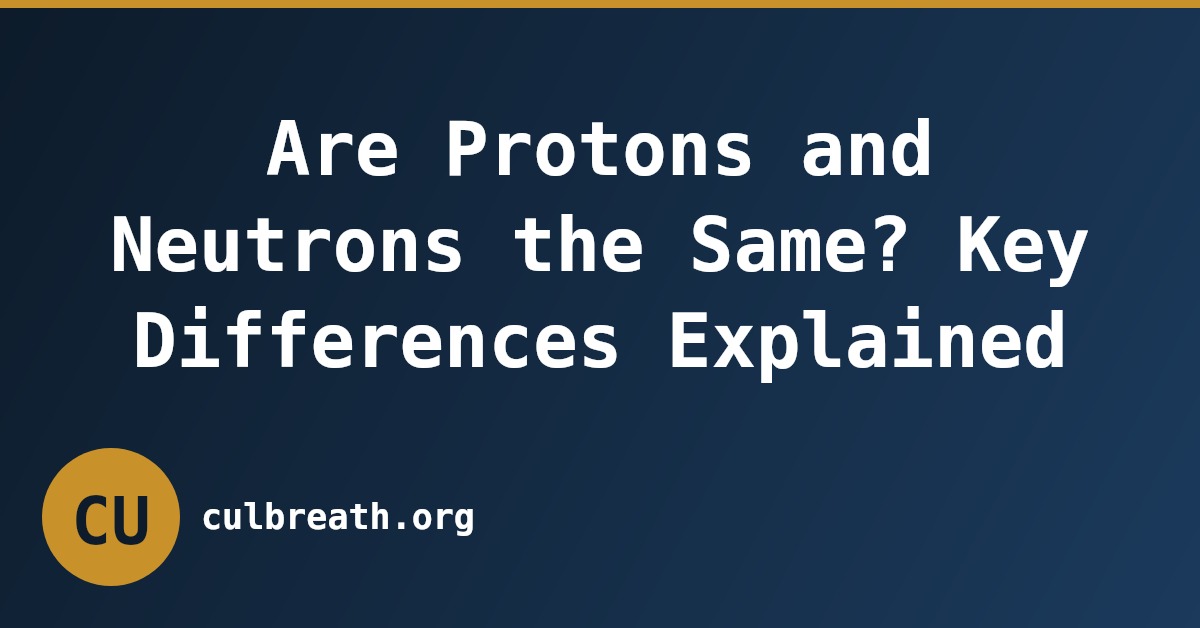 Are Protons and Neutrons the Same? Key Differences Explained

CU

culbreath.org